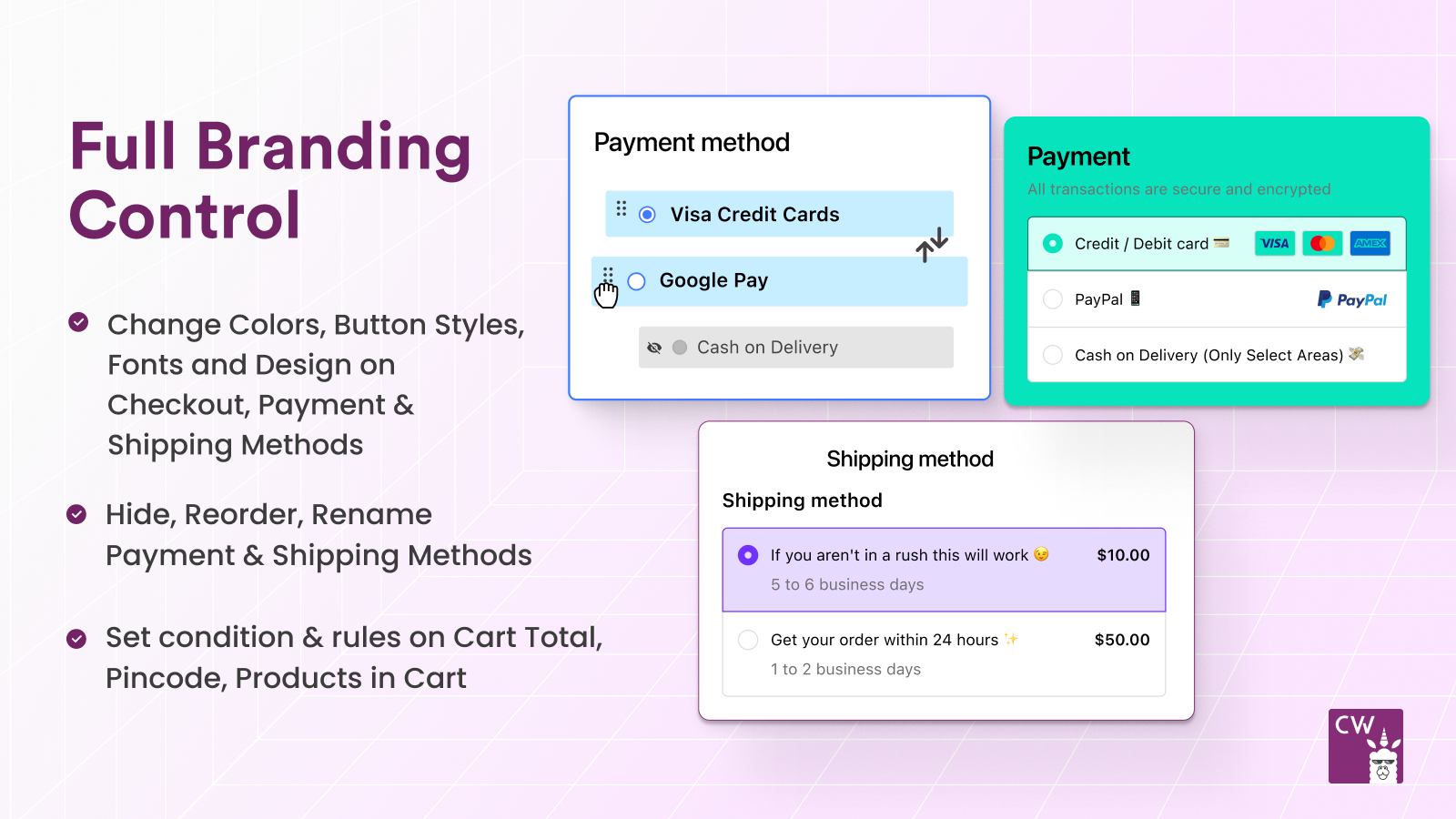 Full Branding Control

Change Colors, Button Styles, Fonts and Design on Checkout, Payment & Shipping Methods

Hide, Reorder, Rename Payment & Shipping Methods

Set condition & rules on Cart Total, Pincode, Products in Cart

Payment method

Visa Credit Cards

Google Pay

Cash on Delivery

Payment

All transactions are secure and encrypted

Credit / Debit card 💳 VISA AMEX

PayPal 📱 PayPal

Cash on Delivery (Only Select Areas) 💸

Shipping method

Shipping method

If you aren't in a rush this will work 😉 $10.00

5 to 6 business days

Get your order within 24 hours ✨ $50.00

1 to 2 business days

CW